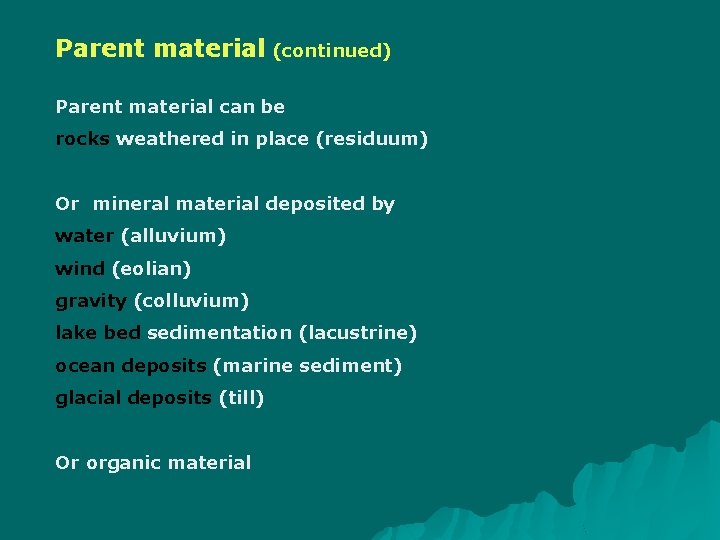 Parent material (continued)

Parent material can be
rocks weathered in place (residuum)

Or mineral material deposited by
water (alluvium)
wind (eolian)
gravity (colluvium)
lake bed sedimentation (lacustrine)
ocean deposits (marine sediment)
glacial deposits (till)

Or organic material